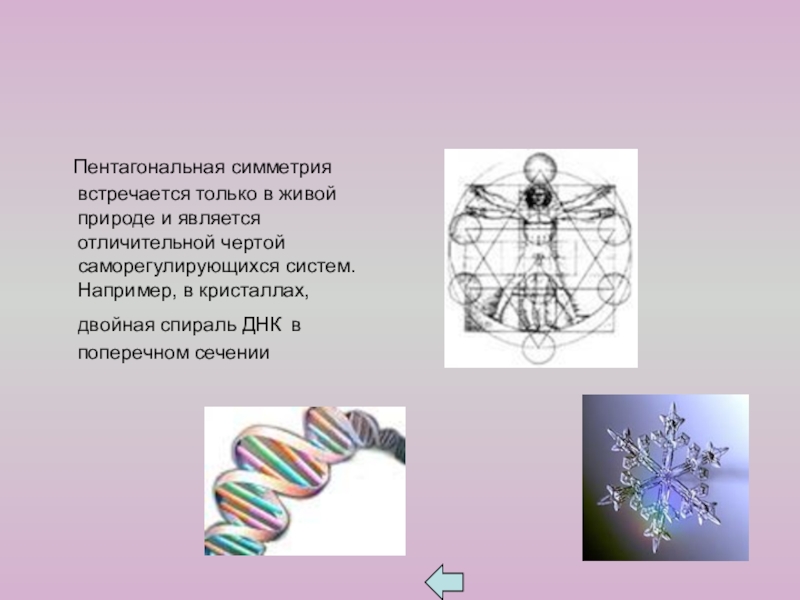 Пентагональная симметрия встречается только в живой природе и является отличительной чертой саморегулирующихся систем. Например, в кристаллах,

двойная спираль ДНК в поперечном сечении